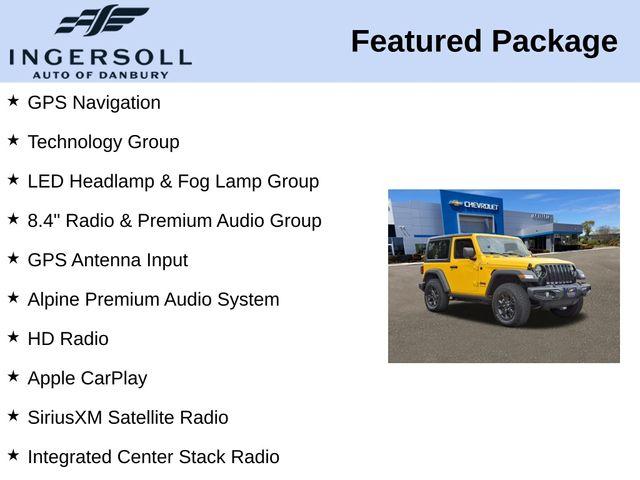 INGERSOLL
AUTO OF DANBURY

Featured Package

★ GPS Navigation

★ Technology Group

★ LED Headlamp & Fog Lamp Group

★ 8.4" Radio & Premium Audio Group

★ GPS Antenna Input

★ Alpine Premium Audio System

★ HD Radio

★ Apple CarPlay

★ SiriusXM Satellite Radio

★ Integrated Center Stack Radio

CHEVROLET